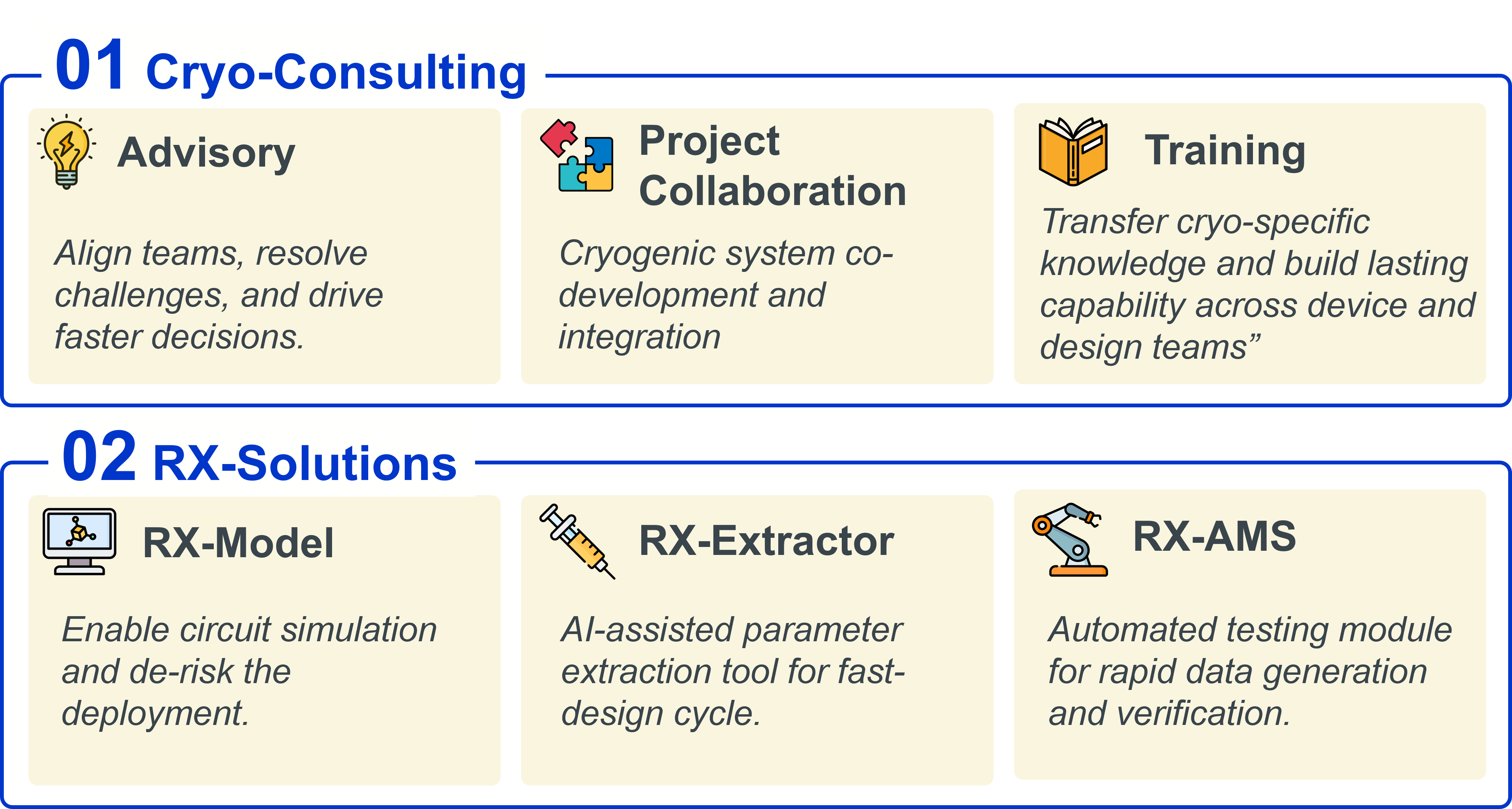 01 Cryo-Consulting

Advisory

Align teams, resolve challenges, and drive faster decisions.

Project Collaboration

Cryogenic system co-development and integration

Training

Transfer cryo-specific knowledge and build lasting capability across device and design teams”

02 RX-Solutions

RX-Model

Enable circuit simulation and de-risk the deployment.

RX-Extractor

AI-assisted parameter extraction tool for fast-design cycle.

RX-AMS

Automated testing module for rapid data generation and verification.